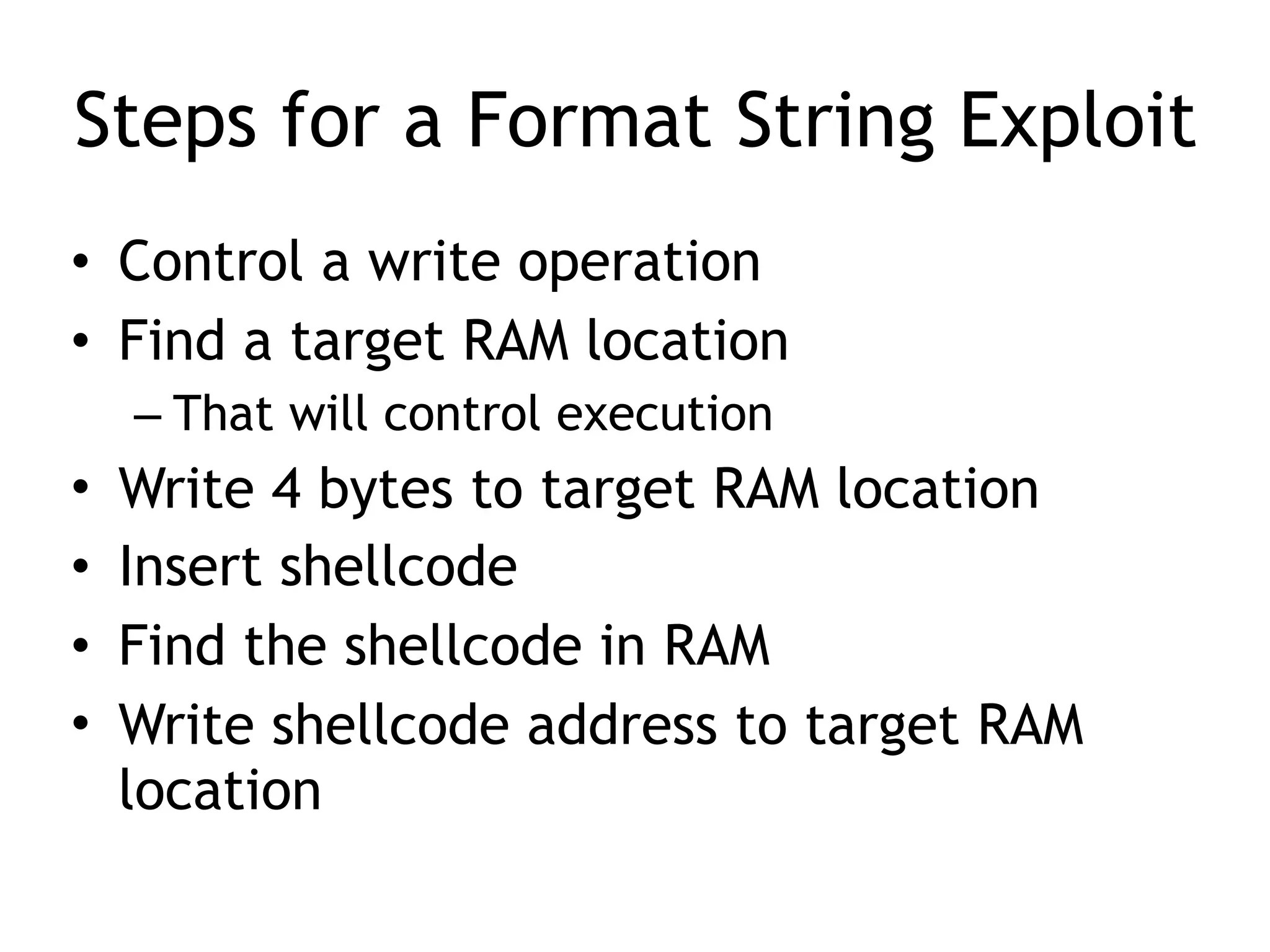 Steps for a Format String Exploit

• Control a write operation
• Find a target RAM location
  – That will control execution
• Write 4 bytes to target RAM location
• Insert shellcode
• Find the shellcode in RAM
• Write shellcode address to target RAM location